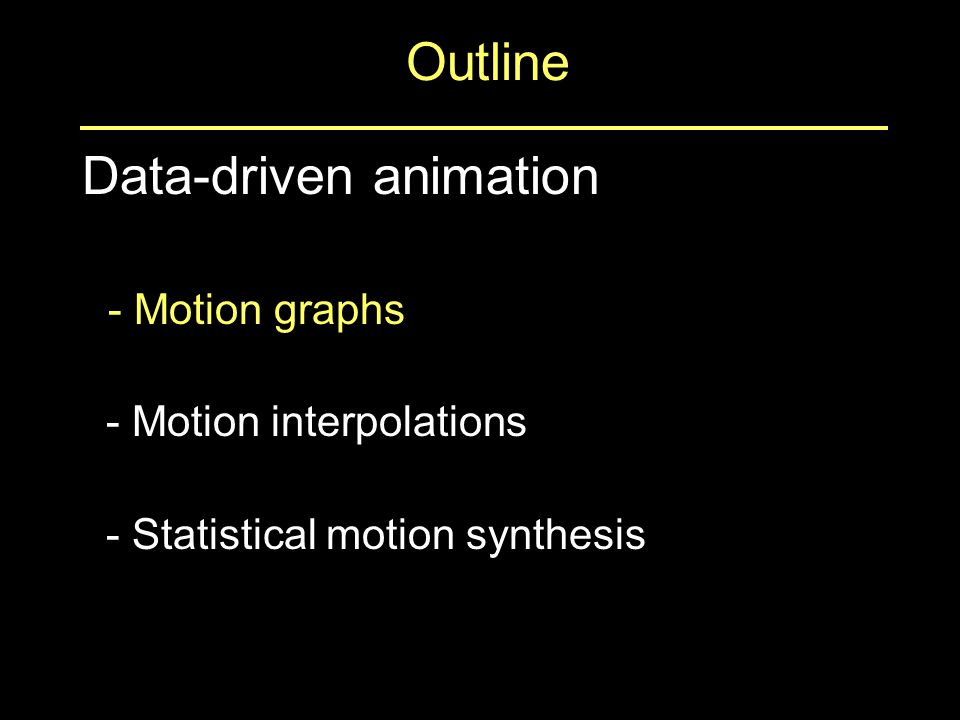 Outline

Data-driven animation

- Motion graphs

- Motion interpolations

- Statistical motion synthesis